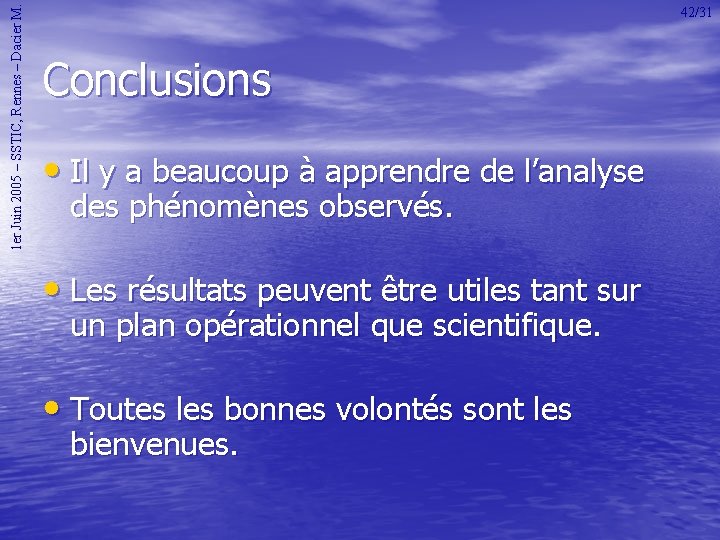 1er Juin 2005 – SSTIC, Rennes – Dacier M.

42/31

Conclusions

• Il y a beaucoup à apprendre de l'analyse des phénomènes observés.

• Les résultats peuvent être utiles tant sur un plan opérationnel que scientifique.

• Toutes les bonnes volontés sont les bienvenues.